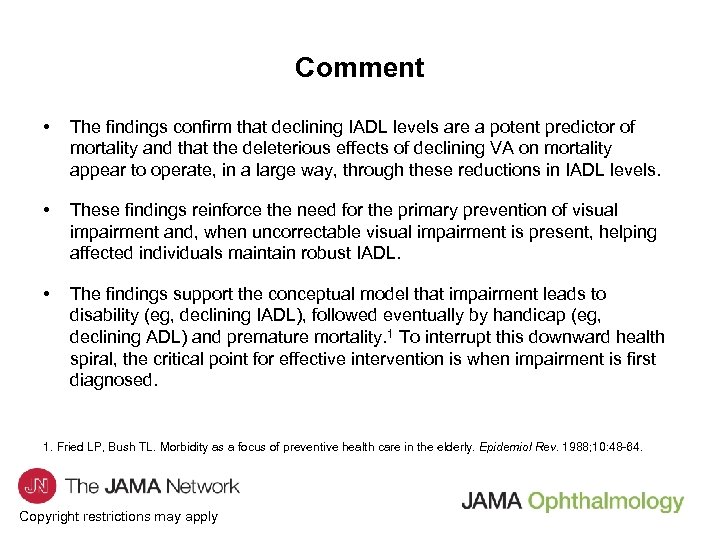 Comment

• The findings confirm that declining IADL levels are a potent predictor of mortality and that the deleterious effects of declining VA on mortality appear to operate, in a large way, through these reductions in IADL levels.

• These findings reinforce the need for the primary prevention of visual impairment and, when uncorrectable visual impairment is present, helping affected individuals maintain robust IADL.

• The findings support the conceptual model that impairment leads to disability (eg, declining IADL), followed eventually by handicap (eg, declining ADL) and premature mortality.$^1$ To interrupt this downward health spiral, the critical point for effective intervention is when impairment is first diagnosed.

1. Fried LP, Bush TL. Morbidity as a focus of preventive health care in the elderly. Epidemiol Rev. 1988;10:48-64.

JN The JAMA Network

Copyright restrictions may apply

JAMA Ophthalmology